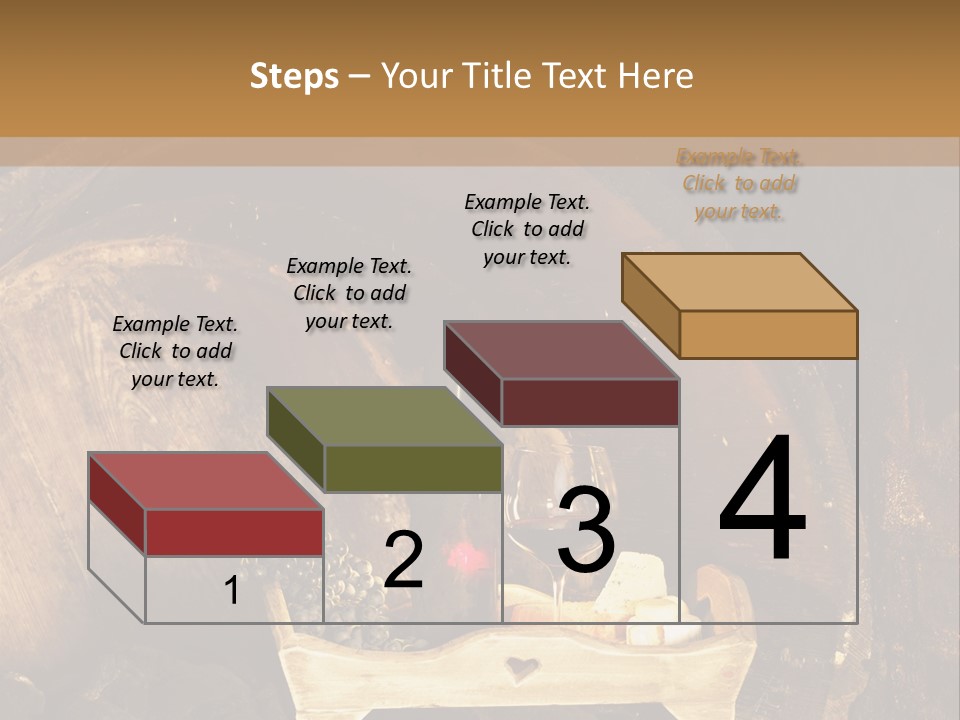 Steps – Your Title Text Here

Example Text. Click to add your text.

Example Text. Click to add your text.

Example Text. Click to add your text.

Example Text. Click to add your text.

1

2

3

4